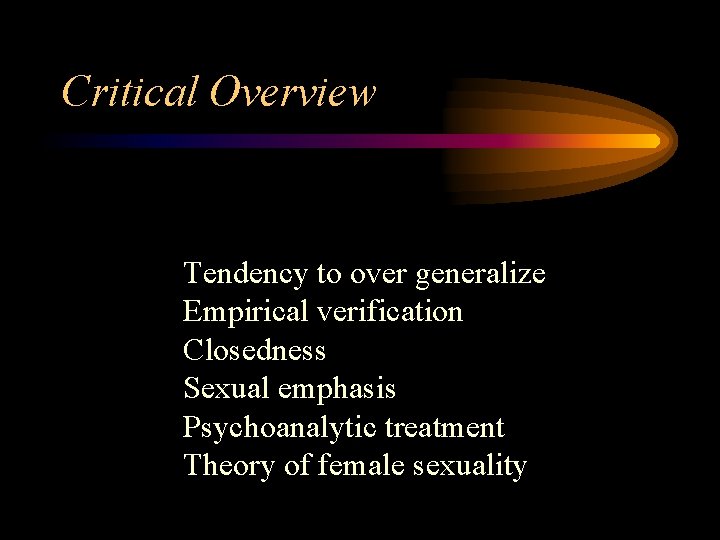 Critical Overview

Tendency to over generalize
Empirical verification
Closedness
Sexual emphasis
Psychoanalytic treatment
Theory of female sexuality